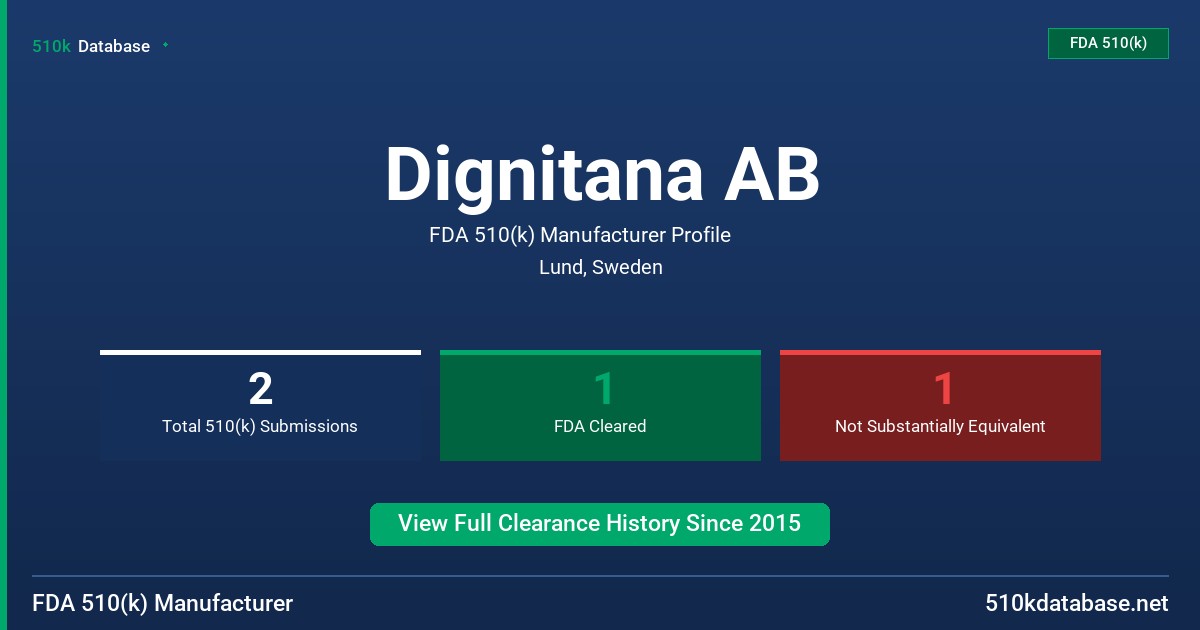 510k Database

FDA 510(k)

Dignitana AB

FDA 510(k) Manufacturer Profile

Lund, Sweden

2
Total 510(k) Submissions

1
FDA Cleared

1
Not Substantially Equivalent

View Full Clearance History Since 2015

FDA 510(k) Manufacturer

510kdatabase.net